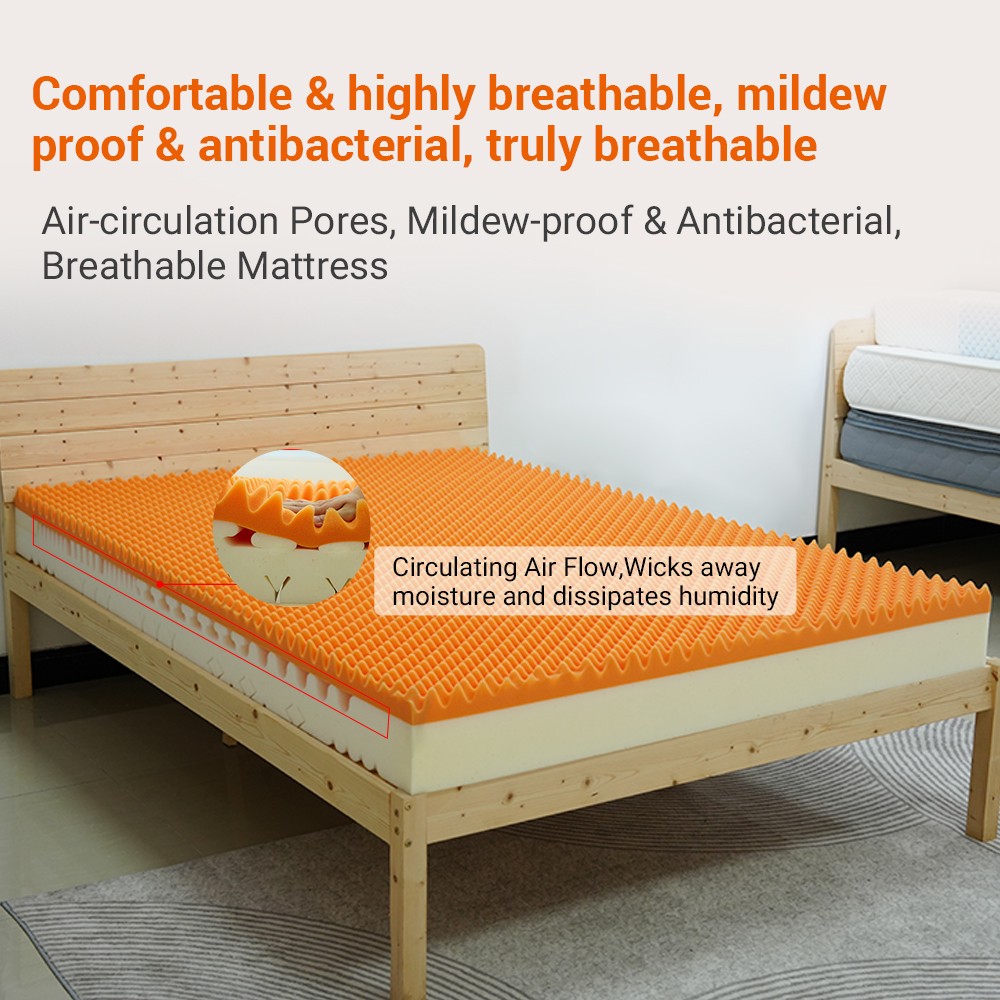 Comfortable & highly breathable, mildew proof & antibacterial, truly breathable

Air-circulation Pores, Mildew-proof & Antibacterial, Breathable Mattress

Circulating Air Flow,Wicks away moisture and dissipates humidity